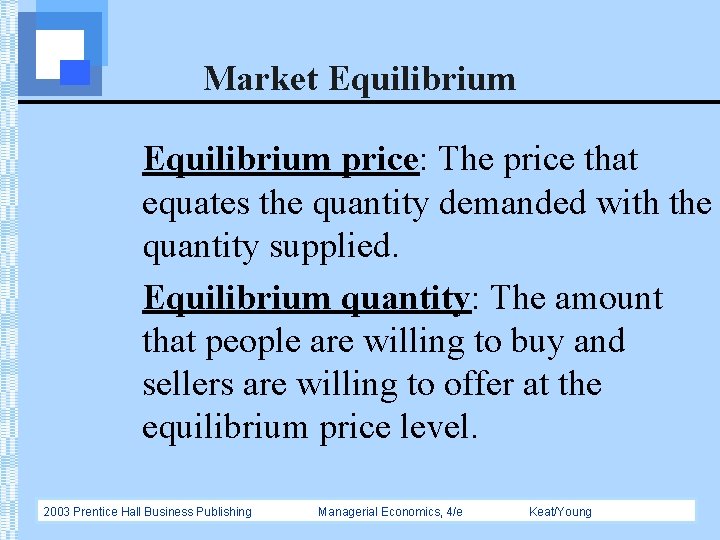 Market Equilibrium

Equilibrium price: The price that equates the quantity demanded with the quantity supplied.

Equilibrium quantity: The amount that people are willing to buy and sellers are willing to offer at the equilibrium price level.

2003 Prentice Hall Business Publishing Managerial Economics, 4/e Keat/Young